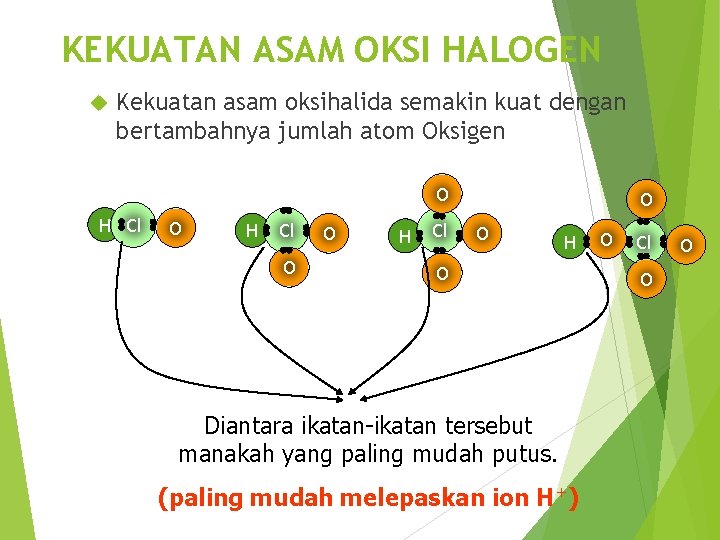 KEKUATAN ASAM OKSI HALOGEN

Kekuatan asam oksihalida semakin kuat dengan bertambahnya jumlah atom Oksigen

H Cl O

H Cl O O

O H Cl O O

O H O Cl O O

Diantara ikatan-ikatan tersebut manakah yang paling mudah putus.

(paling mudah melepaskan ion $H^+$)